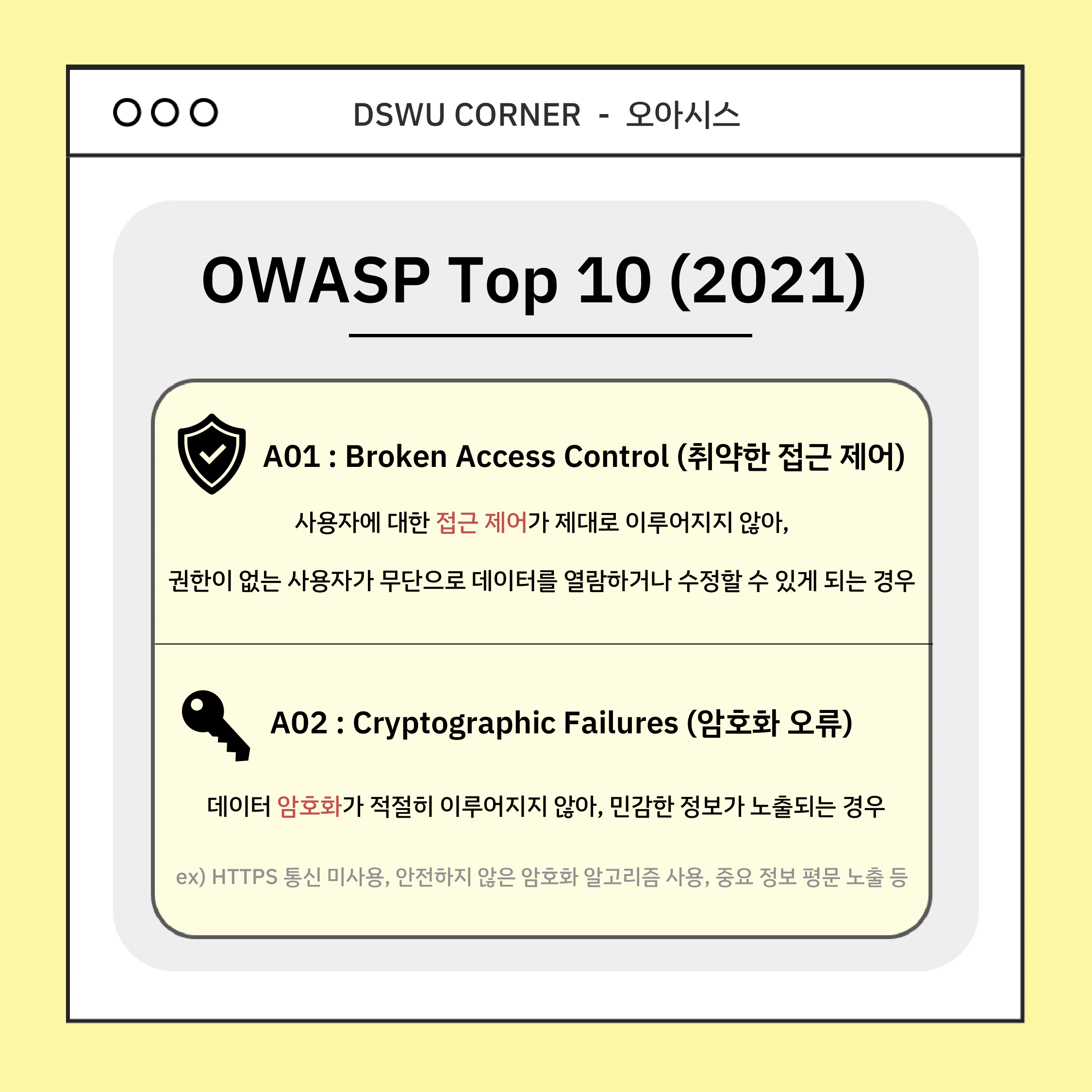 DSWU CORNER - 오아시스

OWASP Top 10 (2021)

A01 : Broken Access Control (취약한 접근 제어)

사용자에 대한 접근 제어가 제대로 이루어지지 않아,

권한이 없는 사용자가 무단으로 데이터를 열람하거나 수정할 수 있게 되는 경우

A02 : Cryptographic Failures (암호화 오류)

데이터 암호화가 적절히 이루어지지 않아, 민감한 정보가 노출되는 경우

ex) HTTPS 통신 미사용, 안전하지 않은 암호화 알고리즘 사용, 중요 정보 평문 노출 등